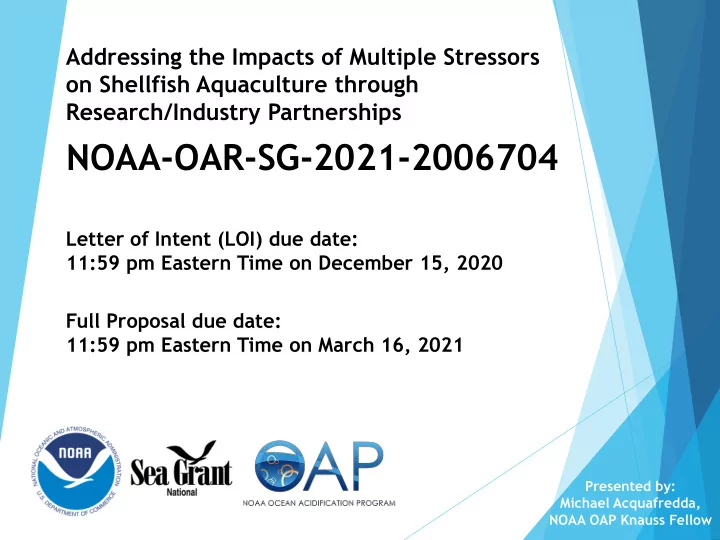 Addressing the Impacts of Multiple Stressors on Shellfish Aquaculture through Research/Industry Partnerships

NOAA-OAR-SG-2021-2006704

Letter of Intent (LOI) due date:
11:59 pm Eastern Time on December 15, 2020

Full Proposal due date:
11:59 pm Eastern Time on March 16, 2021

NATIONAL OCEANIC AND ATMOSPHERIC ADMINISTRATION
NOAA
U.S. DEPARTMENT OF COMMERCE

Sea Grant
National

OAP
NOAA OCEAN ACIDIFICATION PROGRAM

Presented by:
Michael Acquafredda,
NOAA OAP Knauss Fellow